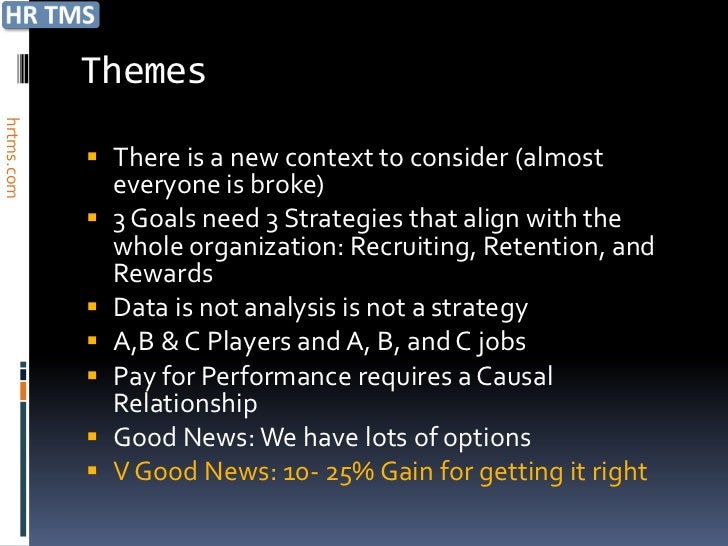 HR TMS

hrtms.com

Themes

- There is a new context to consider (almost everyone is broke)
- 3 Goals need 3 Strategies that align with the whole organization: Recruiting, Retention, and Rewards
- Data is not analysis is not a strategy
- A,B & C Players and A, B, and C jobs
- Pay for Performance requires a Causal Relationship
- Good News: We have lots of options
- V Good News: 10- 25% Gain for getting it right